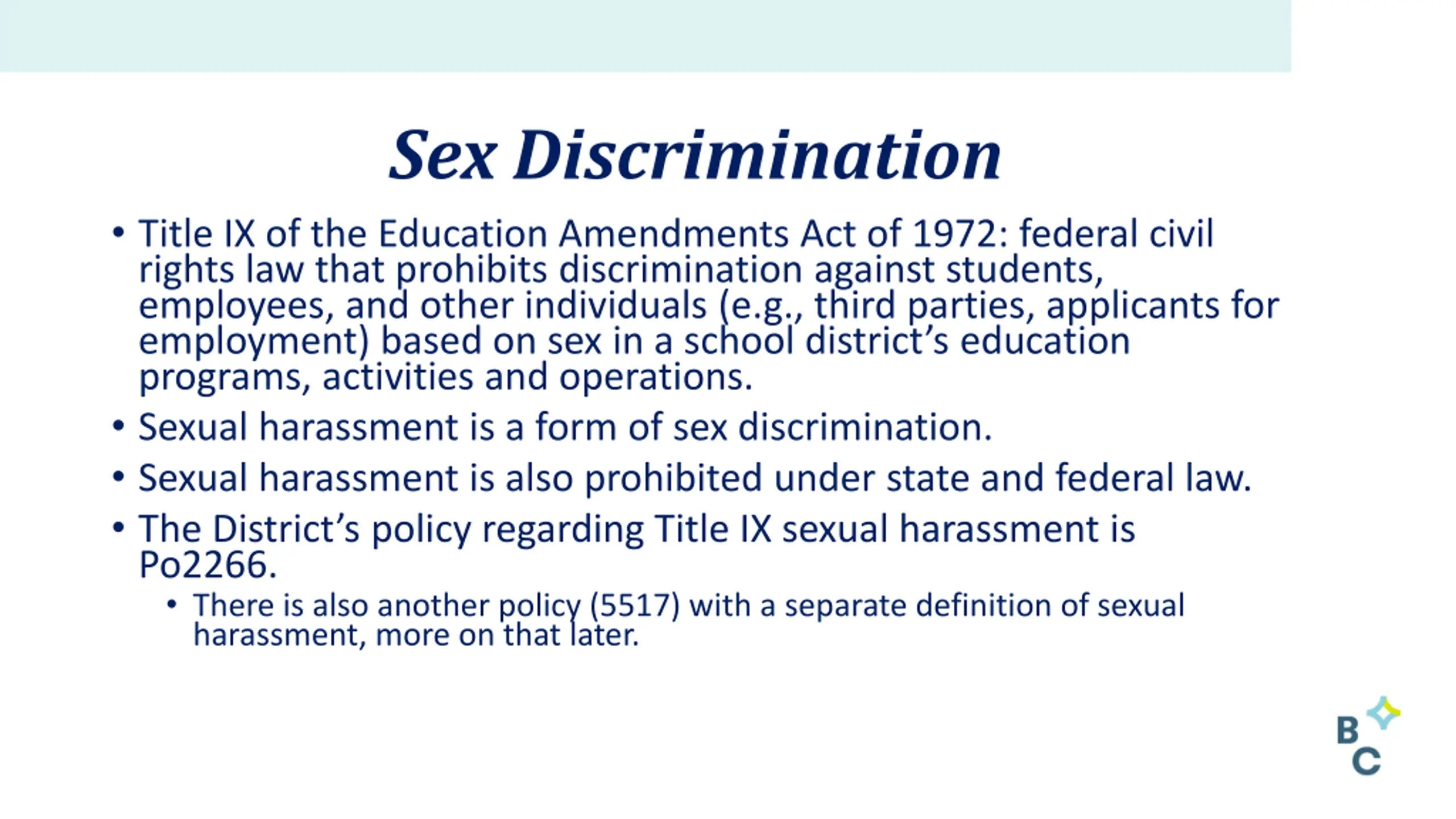 Sex Discrimination

• Title IX of the Education Amendments Act of 1972: federal civil rights law that prohibits discrimination against students, employees, and other individuals (e.g., third parties, applicants for employment) based on sex in a school district's education programs, activities and operations.

• Sexual harassment is a form of sex discrimination.

• Sexual harassment is also prohibited under state and federal law.

• The District's policy regarding Title IX sexual harassment is Po2266.

• There is also another policy (5517) with a separate definition of sexual harassment, more on that later.

B
C